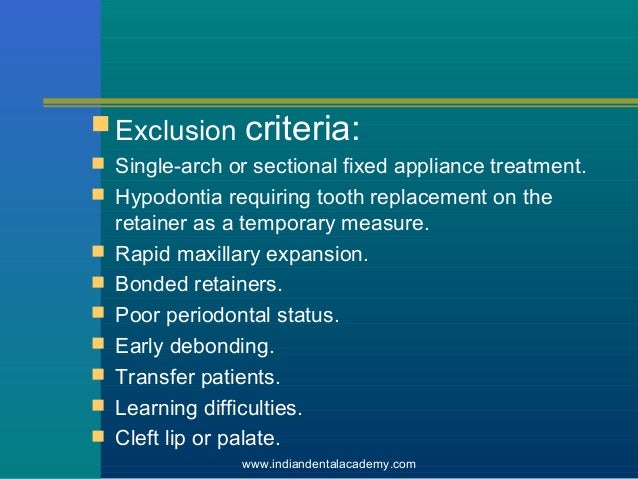 Exclusion criteria:

Single-arch or sectional fixed appliance treatment.

Hypodontia requiring tooth replacement on the retainer as a temporary measure.

Rapid maxillary expansion.

Bonded retainers.

Poor periodontal status.

Early debonding.

Transfer patients.

Learning difficulties.

Cleft lip or palate.

www.indiandentalacademy.com